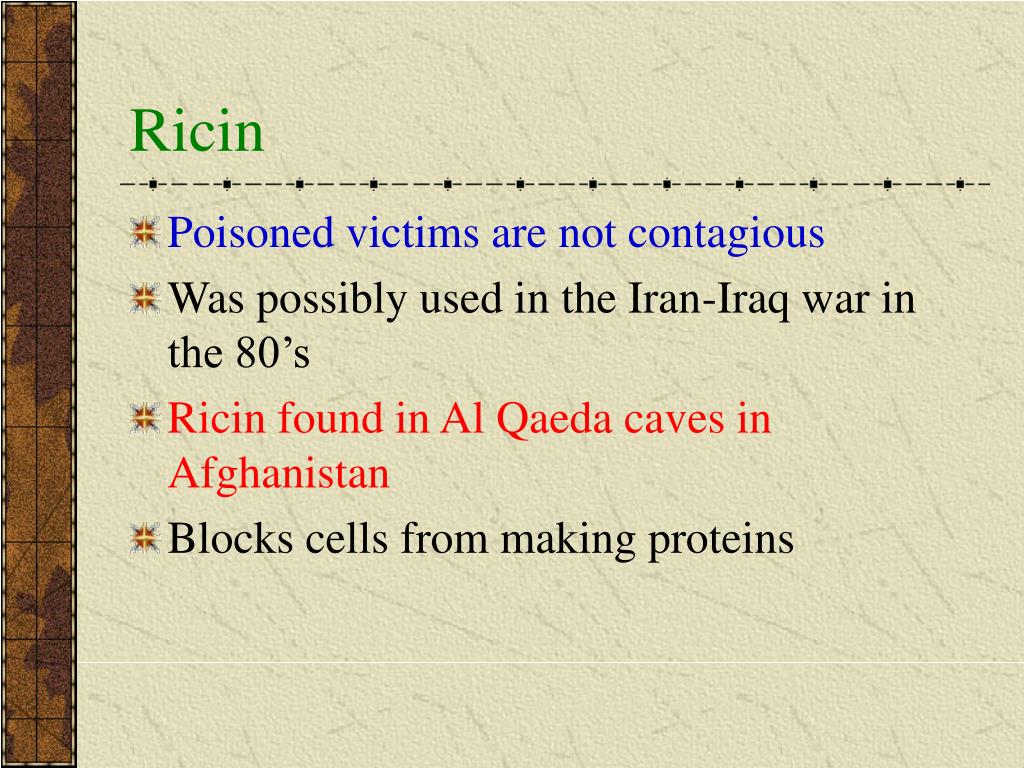 Ricin

Poisoned victims are not contagious

Was possibly used in the Iran-Iraq war in the 80’s

Ricin found in Al Qaeda caves in Afghanistan

Blocks cells from making proteins